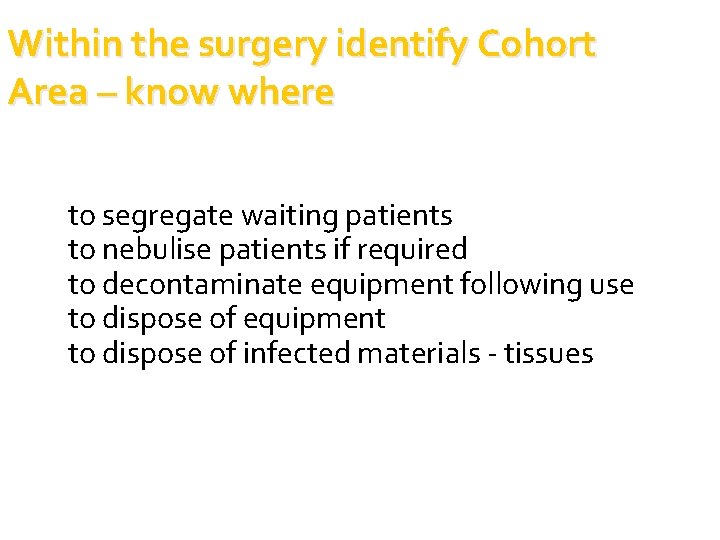 Within the surgery identify Cohort Area – know where

to segregate waiting patients
to nebulise patients if required
to decontaminate equipment following use
to dispose of equipment
to dispose of infected materials - tissues